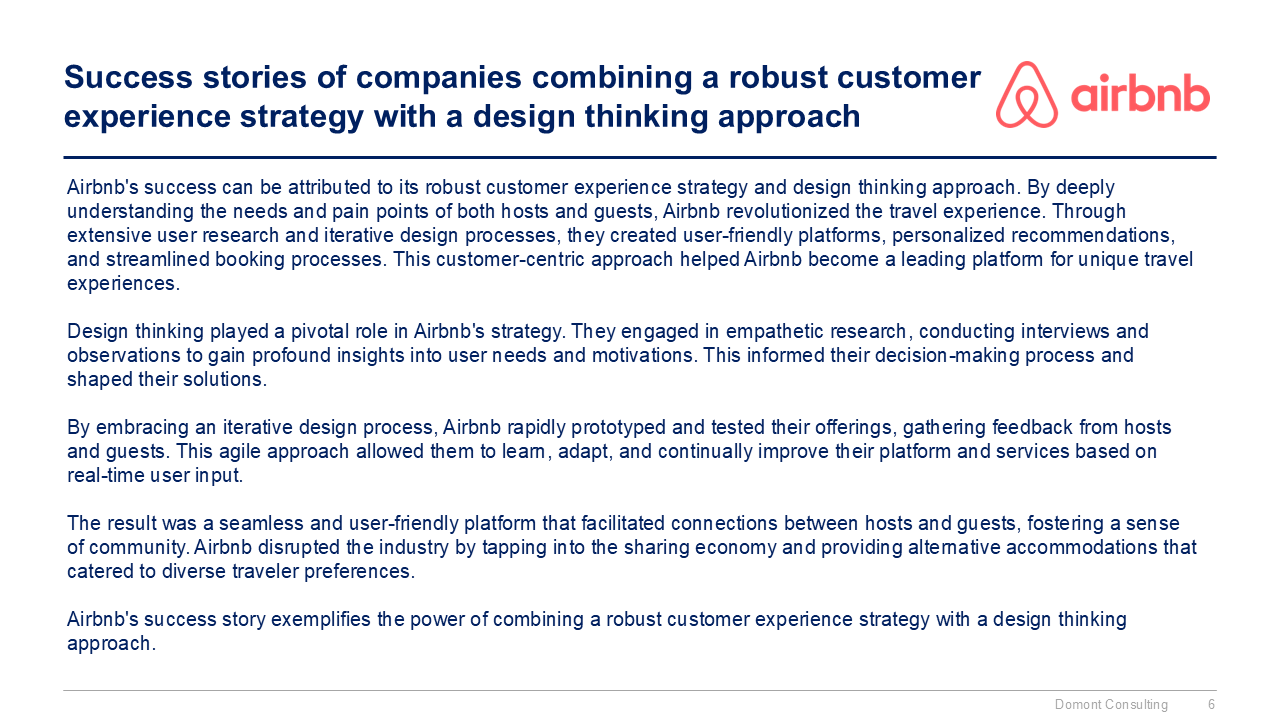 Success stories of companies combining a robust customer experience strategy with a design thinking approach

airbnb

Airbnb's success can be attributed to its robust customer experience strategy and design thinking approach. By deeply understanding the needs and pain points of both hosts and guests, Airbnb revolutionized the travel experience. Through extensive user research and iterative design processes, they created user-friendly platforms, personalized recommendations, and streamlined booking processes. This customer-centric approach helped Airbnb become a leading platform for unique travel experiences.

Design thinking played a pivotal role in Airbnb's strategy. They engaged in empathetic research, conducting interviews and observations to gain profound insights into user needs and motivations. This informed their decision-making process and shaped their solutions.

By embracing an iterative design process, Airbnb rapidly prototyped and tested their offerings, gathering feedback from hosts and guests. This agile approach allowed them to learn, adapt, and continually improve their platform and services based on real-time user input.

The result was a seamless and user-friendly platform that facilitated connections between hosts and guests, fostering a sense of community. Airbnb disrupted the industry by tapping into the sharing economy and providing alternative accommodations that catered to diverse traveler preferences.

Airbnb's success story exemplifies the power of combining a robust customer experience strategy with a design thinking approach.

Domont Consulting 6